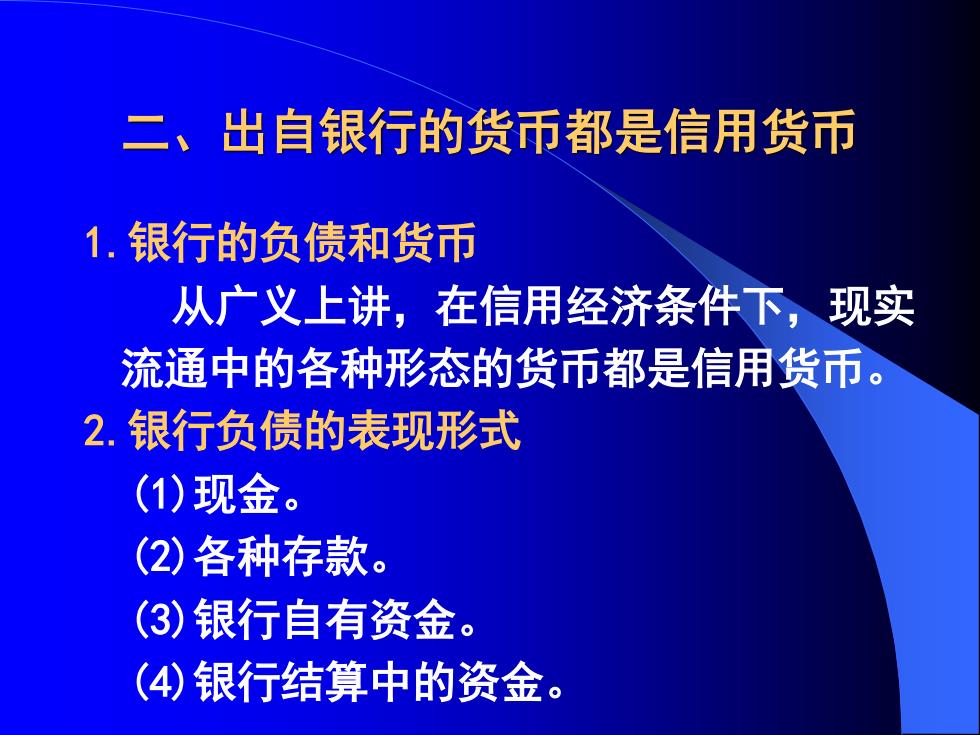 二、出自银行的货币都是信用货币

1. 银行的负债和货币

从广义上讲，在信用经济条件下，现实流通中的各种形态的货币都是信用货币。

2. 银行负债的表现形式

(1) 现金。

(2) 各种存款。

(3) 银行自有资金。

(4) 银行结算中的资金。